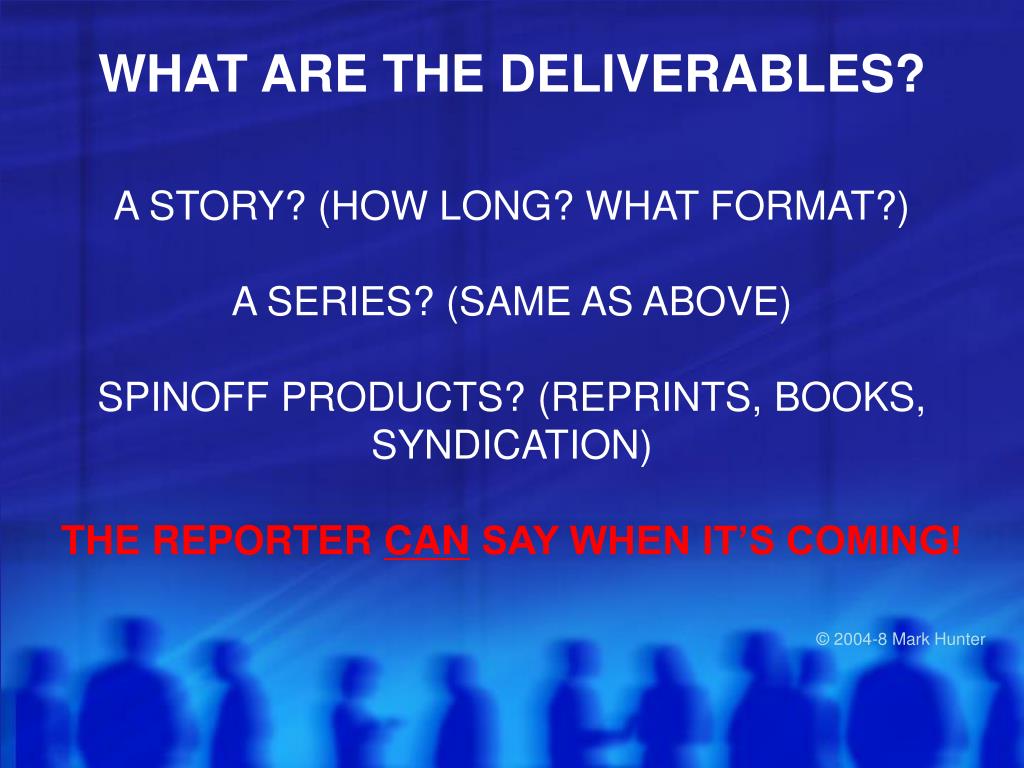 WHAT ARE THE DELIVERABLES?

A STORY? (HOW LONG? WHAT FORMAT?)

A SERIES? (SAME AS ABOVE)

SPINOFF PRODUCTS? (REPRINTS, BOOKS, SYNDICATION)

THE REPORTER CAN SAY WHEN IT'S COMING!

© 2004-8 Mark Hunter